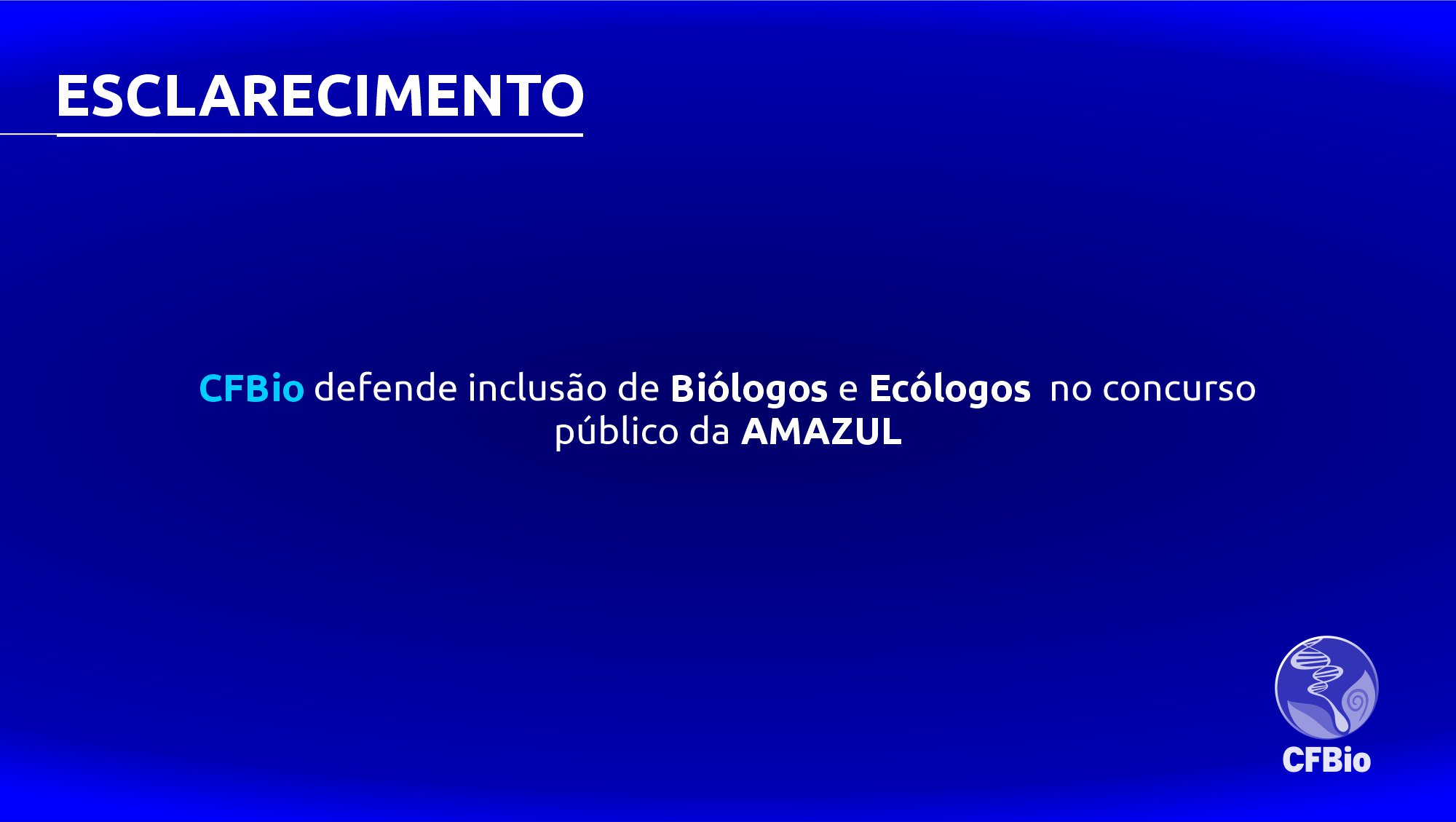 ESCLARECIMENTO

CFBio defende inclusão de Biólogos e Ecólogos no concurso público da AMAZUL

CFBio